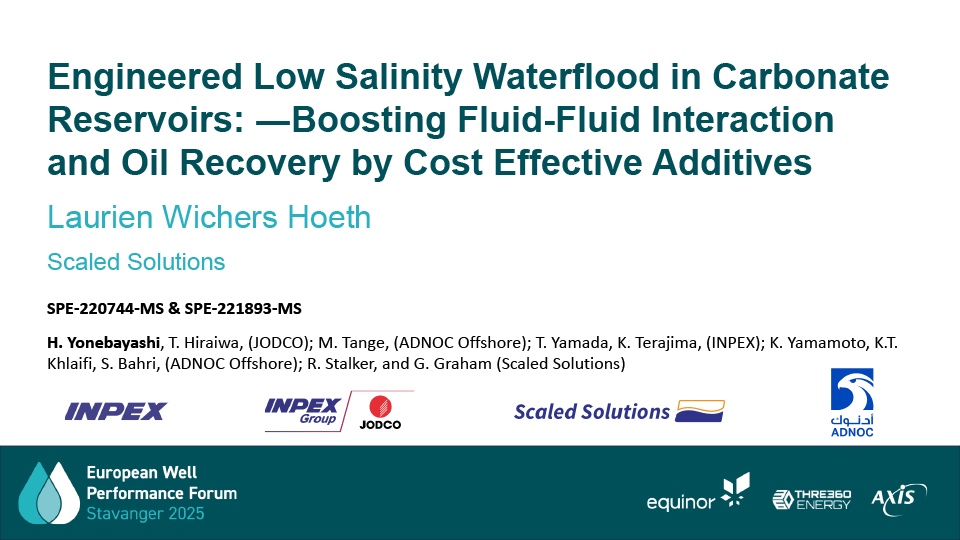 Engineered Low Salinity Waterflood in Carbonate Reservoirs: —Boosting Fluid-Fluid Interaction and Oil Recovery by Cost Effective Additives

Laurien Wichers Hoeth

Scaled Solutions

SPE-220744-MS & SPE-221893-MS

H. Yonebayashi, T. Hiraiwa, (JODCO); M. Tange, (ADNOC Offshore); T. Yamada, K. Terajima, (INPEX); K. Yamamoto, K.T. Khlaifi, S. Bahri, (ADNOC Offshore); R. Stalker, and G. Graham (Scaled Solutions)

INPEX

INPEX Group JODCO

Scaled Solutions

أدنوك ADNOC

European Well Performance Forum Stavanger 2025

equinor

THREE60 ENERGY

AXIS